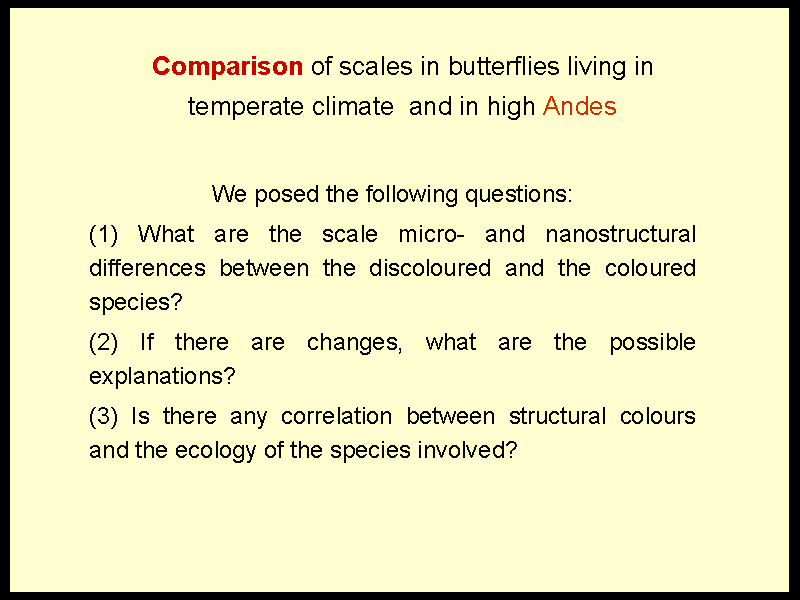 Comparison of scales in butterflies living in temperate climate and in high Andes

We posed the following questions:

(1) What are the scale micro- and nanostructural differences between the discoloured and the coloured species?

(2) If there are changes, what are the possible explanations?

(3) Is there any correlation between structural colours and the ecology of the species involved?